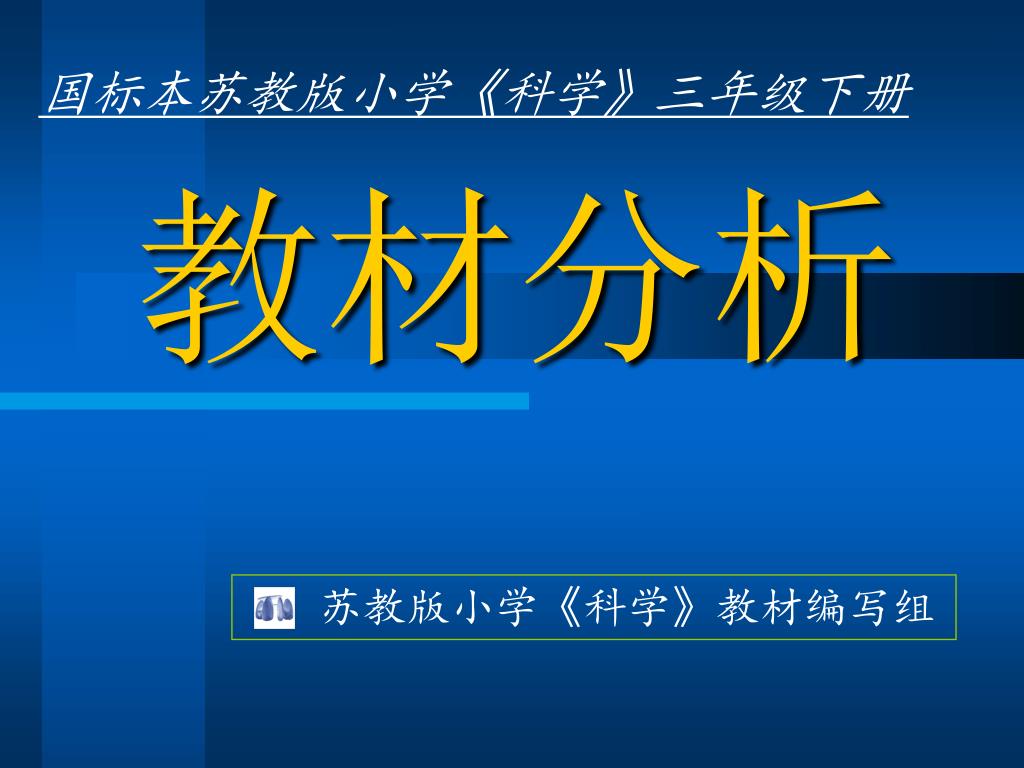 国标本苏教版小学《科学》三年级下册

教材分析

苏教版小学《科学》教材编写组